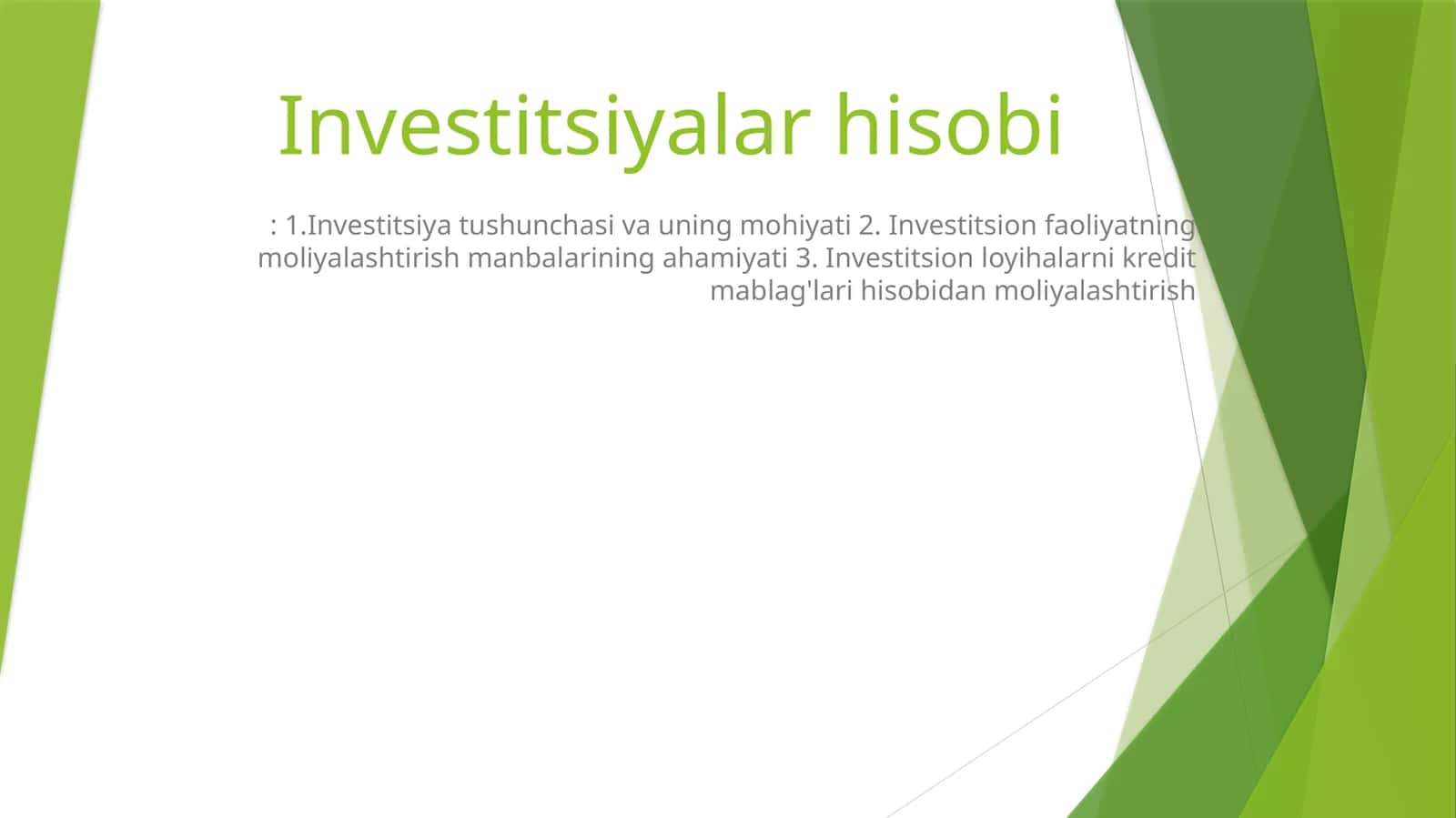 Investitsiyalar hisobi

: 1.Investitsiya tushunchasi va uning mohiyati 2. Investitsion faoliyatning moliyalashtirish manbalarining ahamiyati 3. Investitsion loyihalarni kredit mablag'lari hisobidan moliyalashtirish